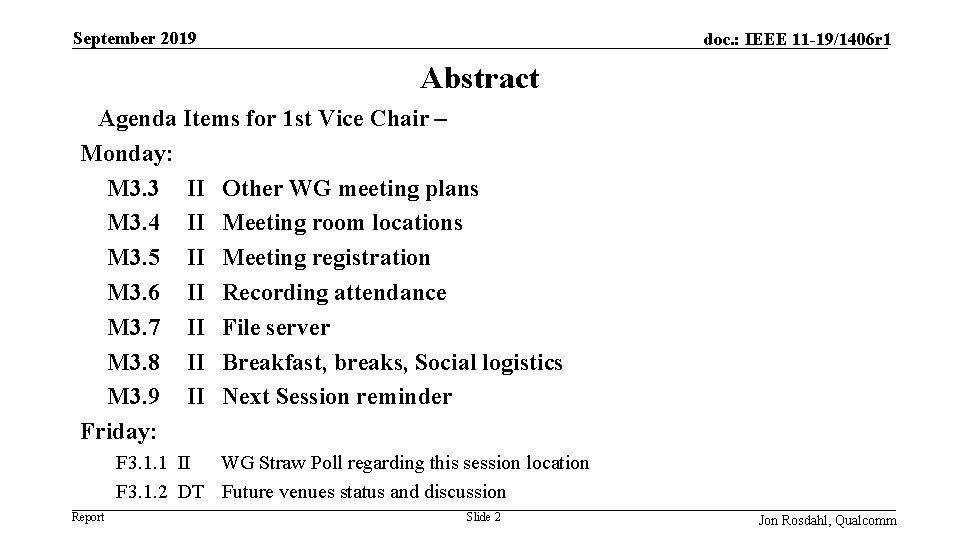 September 2019

doc.: IEEE 11-19/1406r1

Abstract

Agenda Items for 1st Vice Chair –

Monday:

M3.3 II Other WG meeting plans
M3.4 II Meeting room locations
M3.5 II Meeting registration
M3.6 II Recording attendance
M3.7 II File server
M3.8 II Breakfast, breaks, Social logistics
M3.9 II Next Session reminder

Friday:

F3.1.1 II WG Straw Poll regarding this session location
F3.1.2 DT Future venues status and discussion

Report

Slide 2

Jon Rosdahl, Qualcomm